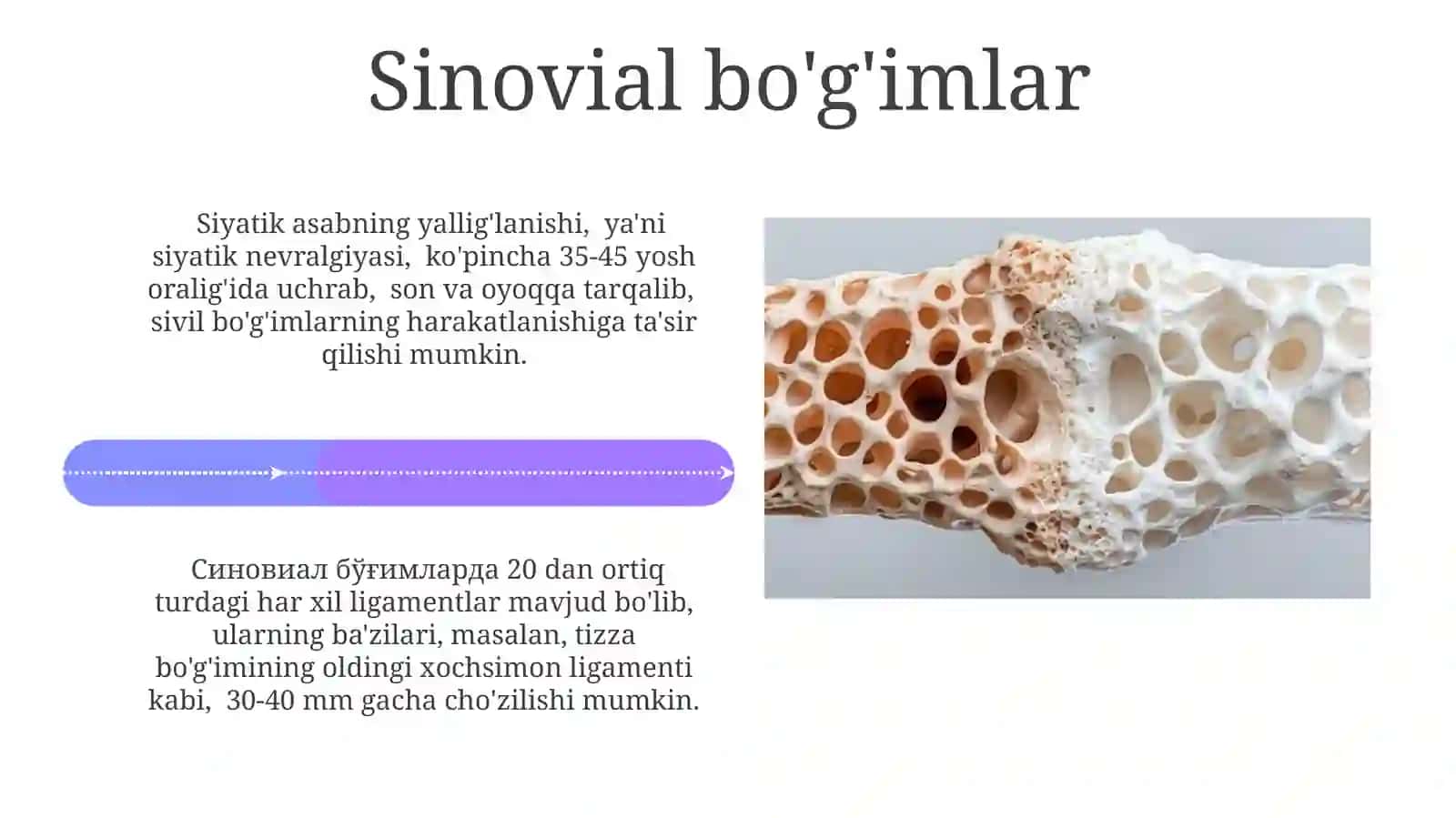 Sinovial bo'g'imlar

Siyatik asabning yallig'lanishi, ya'ni siyatik nevralgiyasi, ko'pincha 35-45 yosh oralig'ida uchrab, son va oyoqqa tarqalib, sivil bo'g'imlarning harakatlanishiga ta'sir qilishi mumkin.

Синовиал бўғимларда 20 dan ortiq turdagi har xil ligamentlar mavjud bo'lib, ularning ba'zilari, masalan, tizza bo'g'imining oldingi xochsimon ligamenti kabi, 30-40 mm gacha cho'zilishi mumkin.